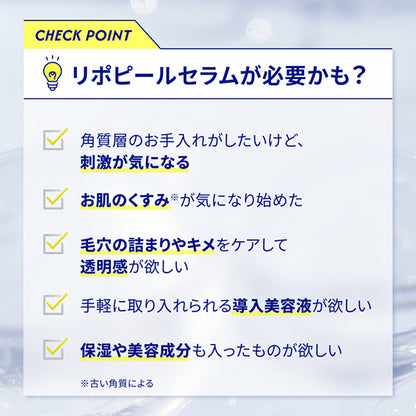 CHECK POINT

リポピールセラムが必要かも？

角質層のお手入れがしたいけど、刺激が気になる

お肌のくすみ※が気になり始めた

毛穴の詰まりやキメをケアして透明感が欲しい

手軽に取り入れられる導入美容液が欲しい

保湿や美容成分も入ったものが欲しい

※古い角質による